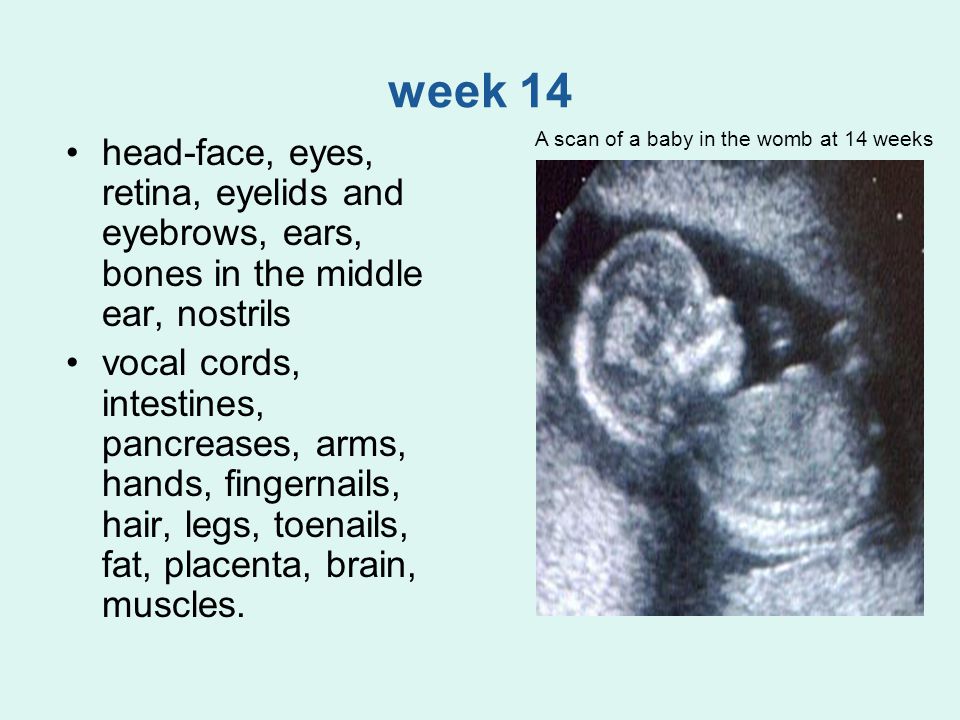 week 14

• head-face, eyes, retina, eyelids and eyebrows, ears, bones in the middle ear, nostrils

• vocal cords, intestines, pancreases, arms, hands, fingernails, hair, legs, toenails, fat, placenta, brain, muscles.

A scan of a baby in the womb at 14 weeks